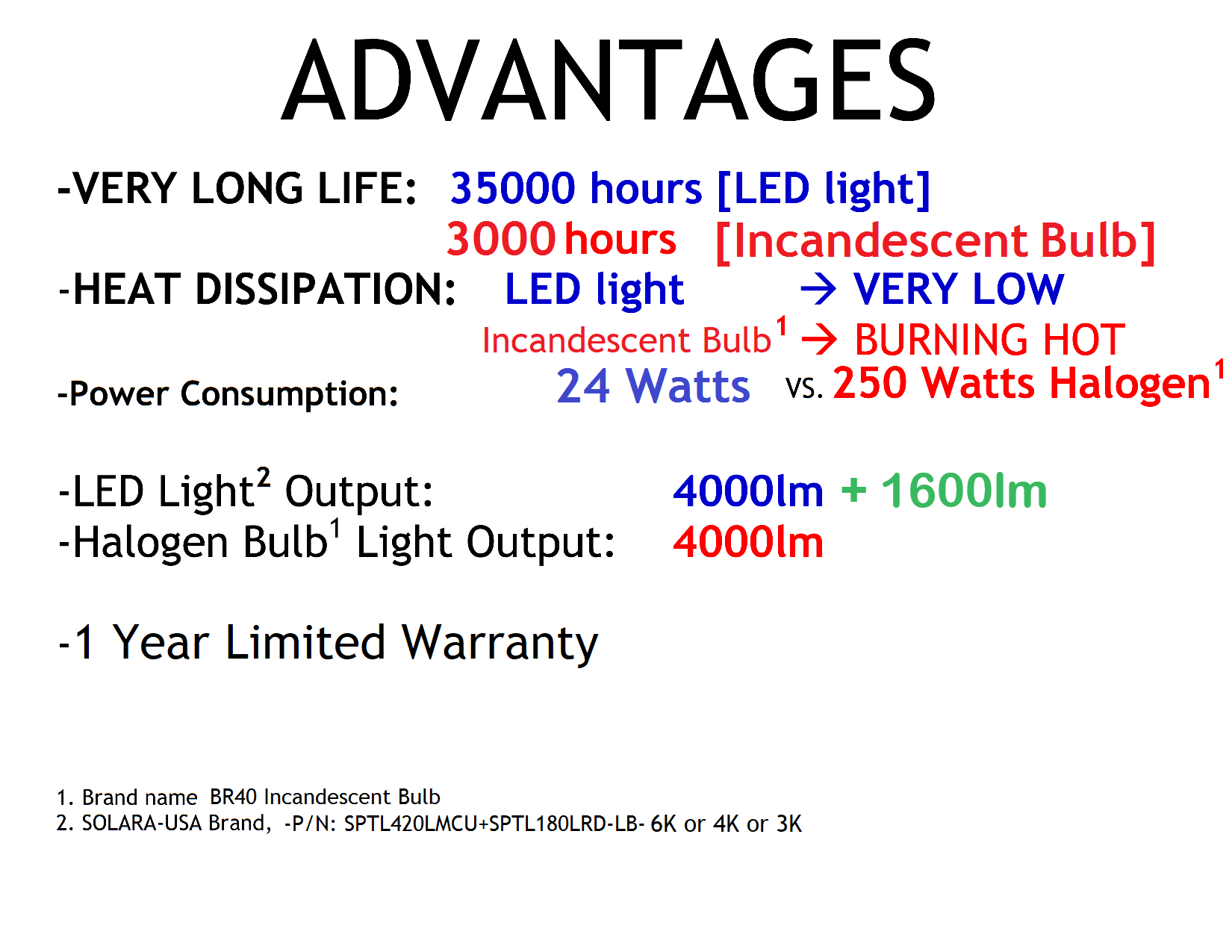 ADVANTAGES

-VERY LONG LIFE: 35000 hours [LED light]
3000 hours [Incandescent Bulb]
-HEAT DISSIPATION: LED light → VERY LOW
Incandescent Bulb$^1$ → BURNING HOT
-Power Consumption: 24 Watts vs. 250 Watts Halogen$^1$

-LED Light$^2$ Output: 4000lm + 1600lm
-Halogen Bulb$^1$ Light Output: 4000lm

-1 Year Limited Warranty

1. Brand name BR40 Incandescent Bulb
2. SOLARA-USA Brand, -P/N: SPTL420LMCU+SPTL180LRD-LB- 6K or 4K or 3K